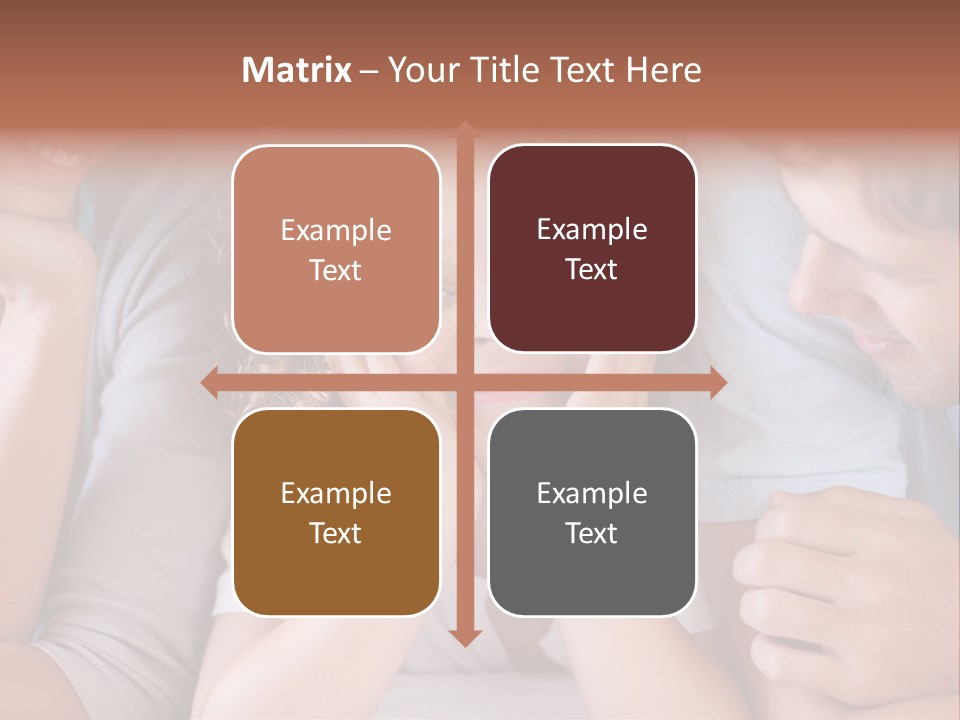 Matrix – Your Title Text Here

Example Text

Example Text

Example Text

Example Text